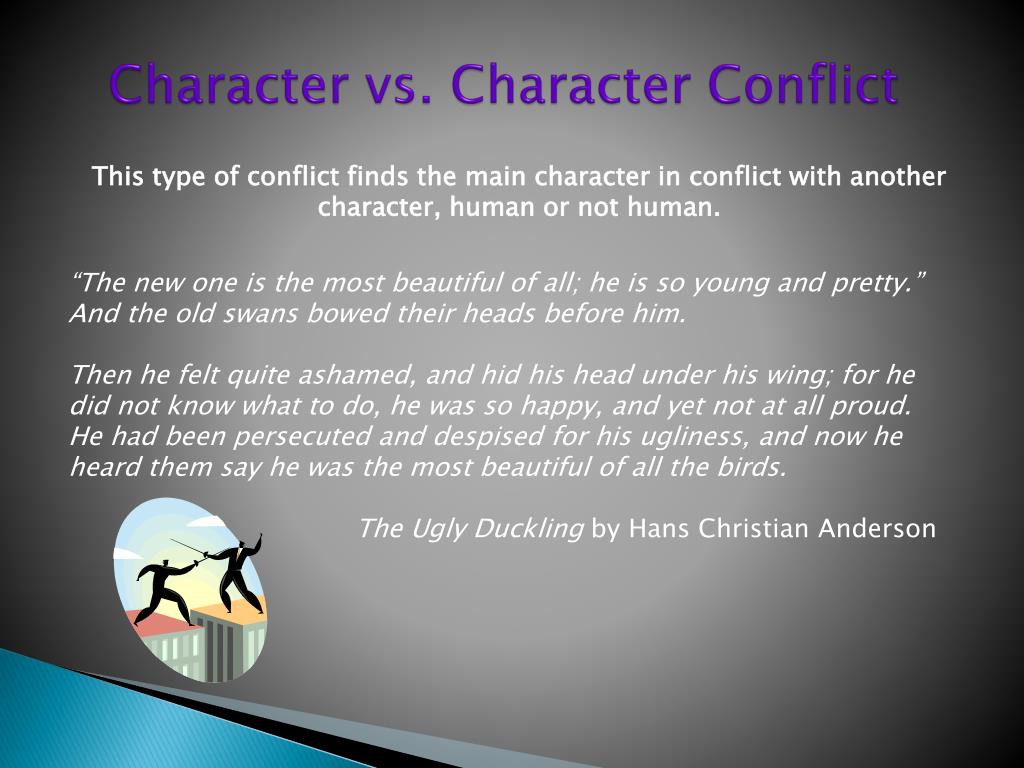 Character vs. Character Conflict

This type of conflict finds the main character in conflict with another character, human or not human.

“The new one is the most beautiful of all; he is so young and pretty.” And the old swans bowed their heads before him.

Then he felt quite ashamed, and hid his head under his wing; for he did not know what to do, he was so happy, and yet not at all proud. He had been persecuted and despised for his ugliness, and now he heard them say he was the most beautiful of all the birds.

The Ugly Duckling by Hans Christian Anderson